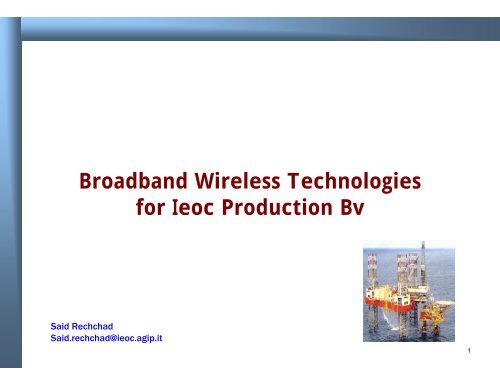 Broadband Wireless Technologies for Ieoc Production Bv

Said Rechchad
Said.rechchad@ieoc.agip.it

1